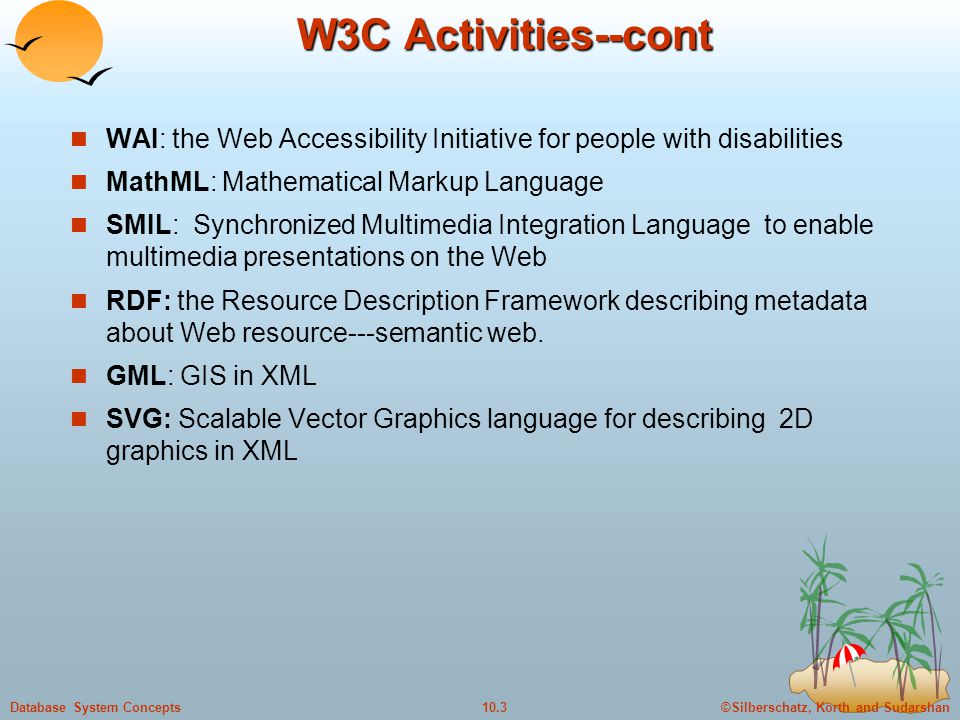 W3C Activities--cont

WAI: the Web Accessibility Initiative for people with disabilities

MathML: Mathematical Markup Language

SMIL: Synchronized Multimedia Integration Language to enable multimedia presentations on the Web

RDF: the Resource Description Framework describing metadata about Web resource---semantic web.

GML: GIS in XML

SVG: Scalable Vector Graphics language for describing 2D graphics in XML

Database System Concepts

10.3

©Silberschatz, Korth and Sudarshan